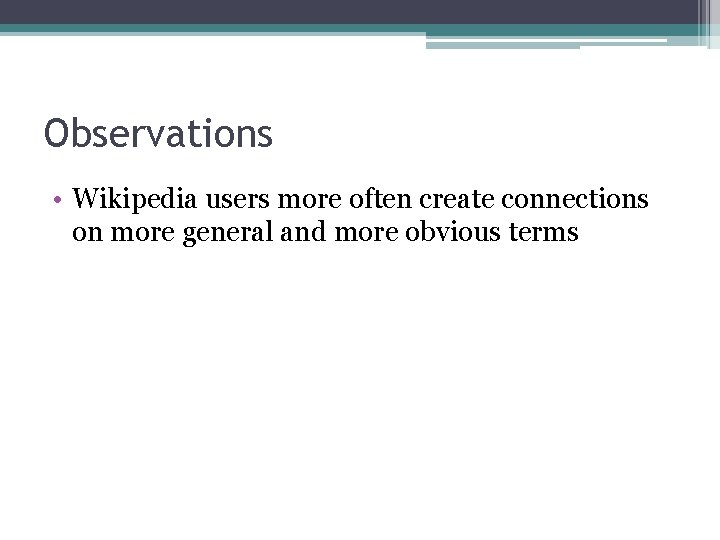 Observations

• Wikipedia users more often create connections on more general and more obvious terms